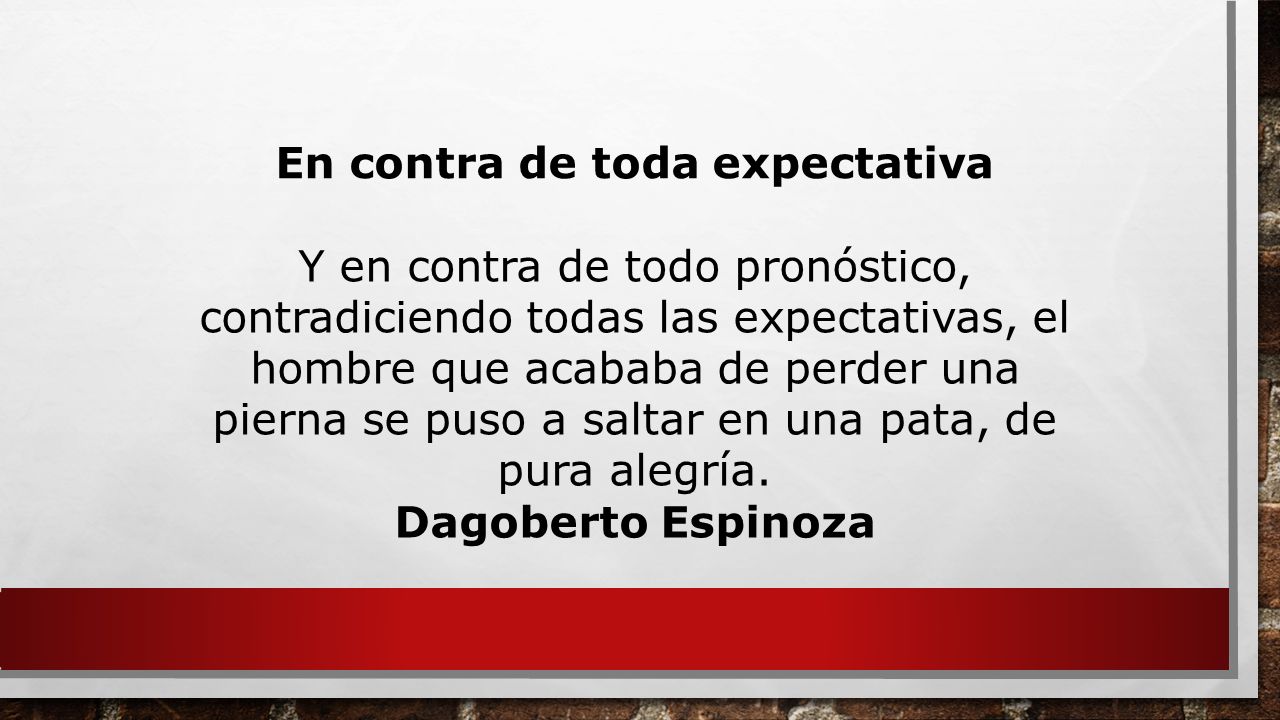 En contra de toda expectativa

Y en contra de todo pronóstico, contradiciendo todas las expectativas, el hombre que acababa de perder una pierna se puso a saltar en una pata, de pura alegría.
Dagoberto Espinoza